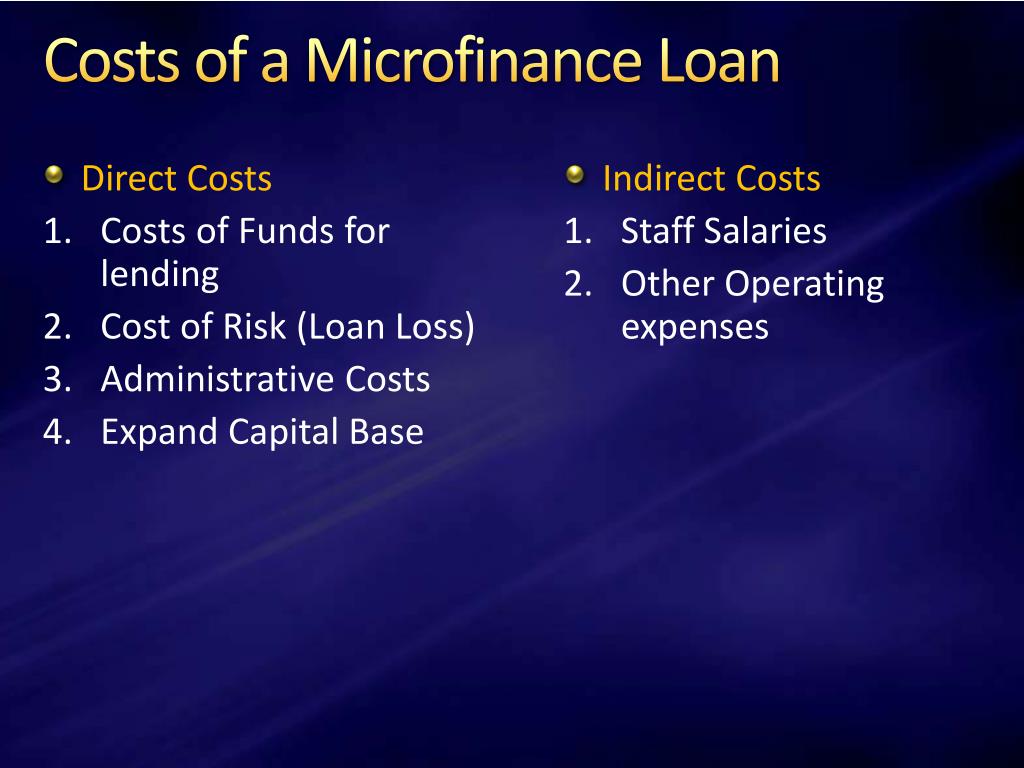 Costs of a Microfinance Loan

Direct Costs
1. Costs of Funds for lending
2. Cost of Risk (Loan Loss)
3. Administrative Costs
4. Expand Capital Base

Indirect Costs
1. Staff Salaries
2. Other Operating expenses